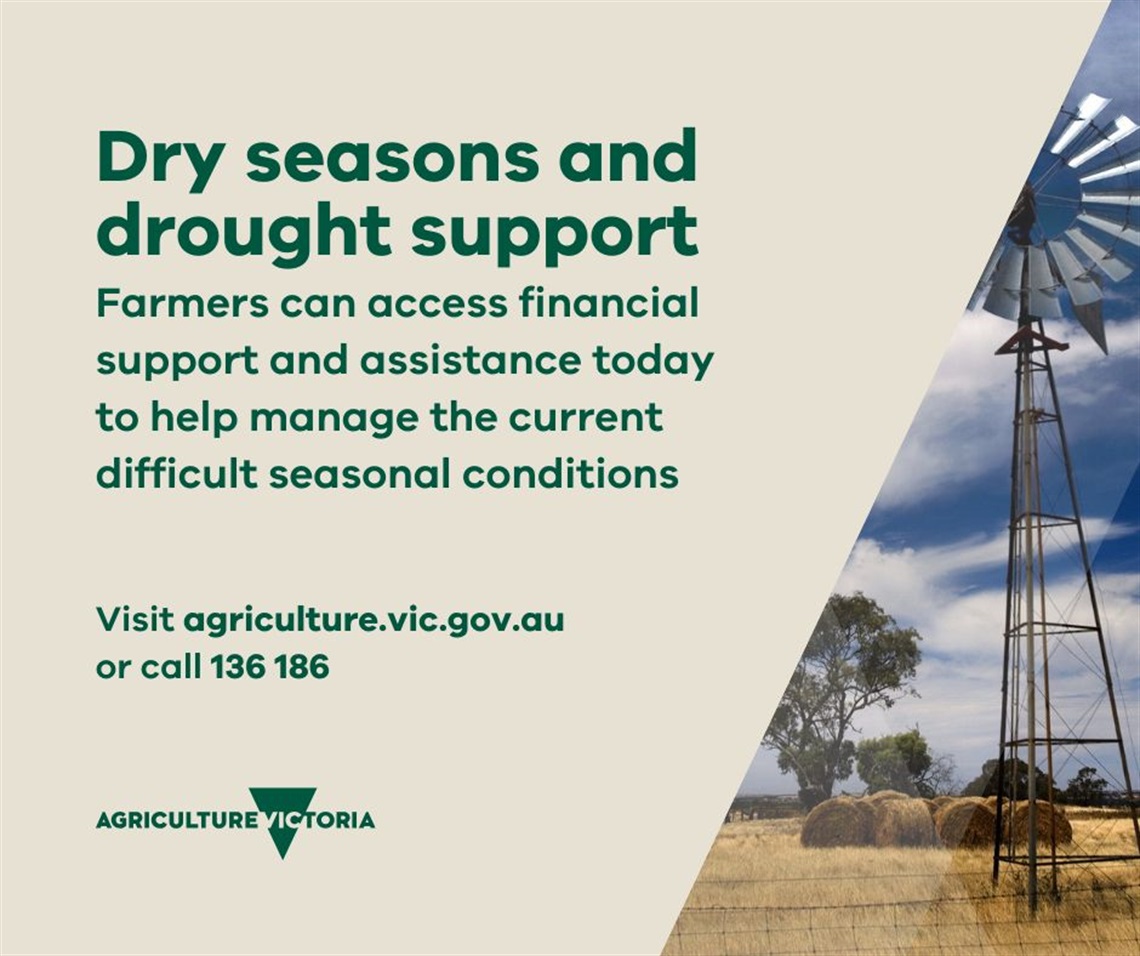 Dry seasons and drought support

Farmers can access financial support and assistance today to help manage the current difficult seasonal conditions

Visit agriculture.vic.gov.au or call 136 186

AGRICULTURE VICTORIA